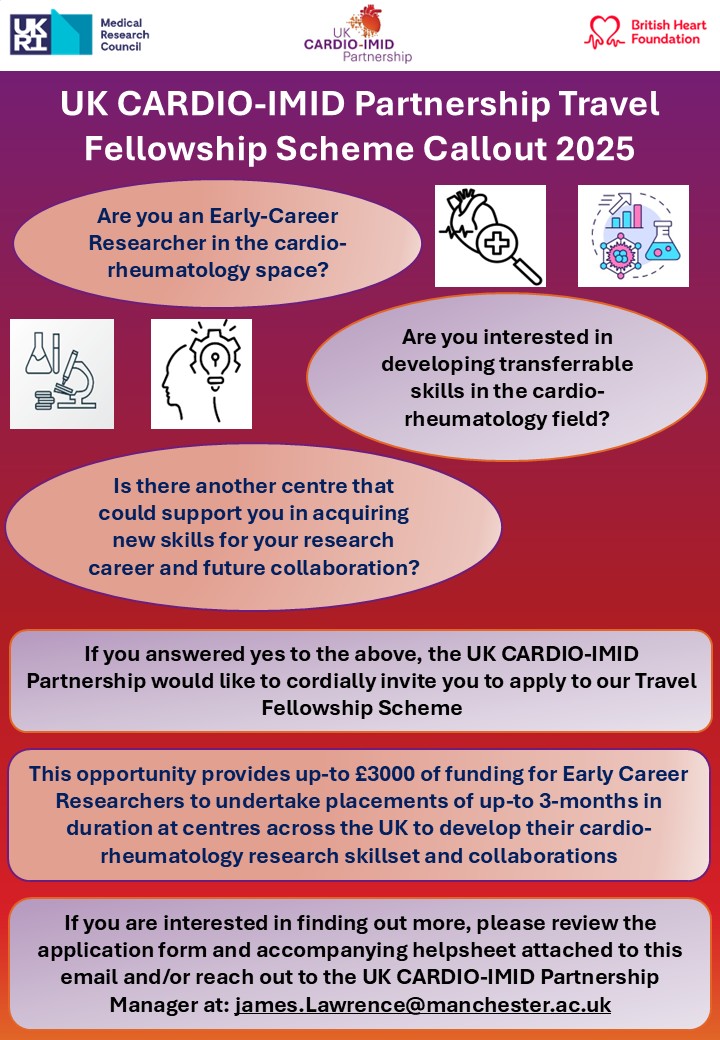 UK RI Medical Research Council

UK CARDIO-IMID Partnership

British Heart Foundation

UK CARDIO-IMID Partnership Travel Fellowship Scheme Callout 2025

Are you an Early-Career Researcher in the cardio-rheumatology space?

Are you interested in developing transferrable skills in the cardio-rheumatology field?

Is there another centre that could support you in acquiring new skills for your research career and future collaboration?

If you answered yes to the above, the UK CARDIO-IMID Partnership would like to cordially invite you to apply to our Travel Fellowship Scheme

This opportunity provides up-to £3000 of funding for Early Career Researchers to undertake placements of up-to 3-months in duration at centres across the UK to develop their cardio-rheumatology research skillset and collaborations

If you are interested in finding out more, please review the application form and accompanying helpsheet attached to this email and/or reach out to the UK CARDIO-IMID Partnership Manager at: james.Lawrence@manchester.ac.uk